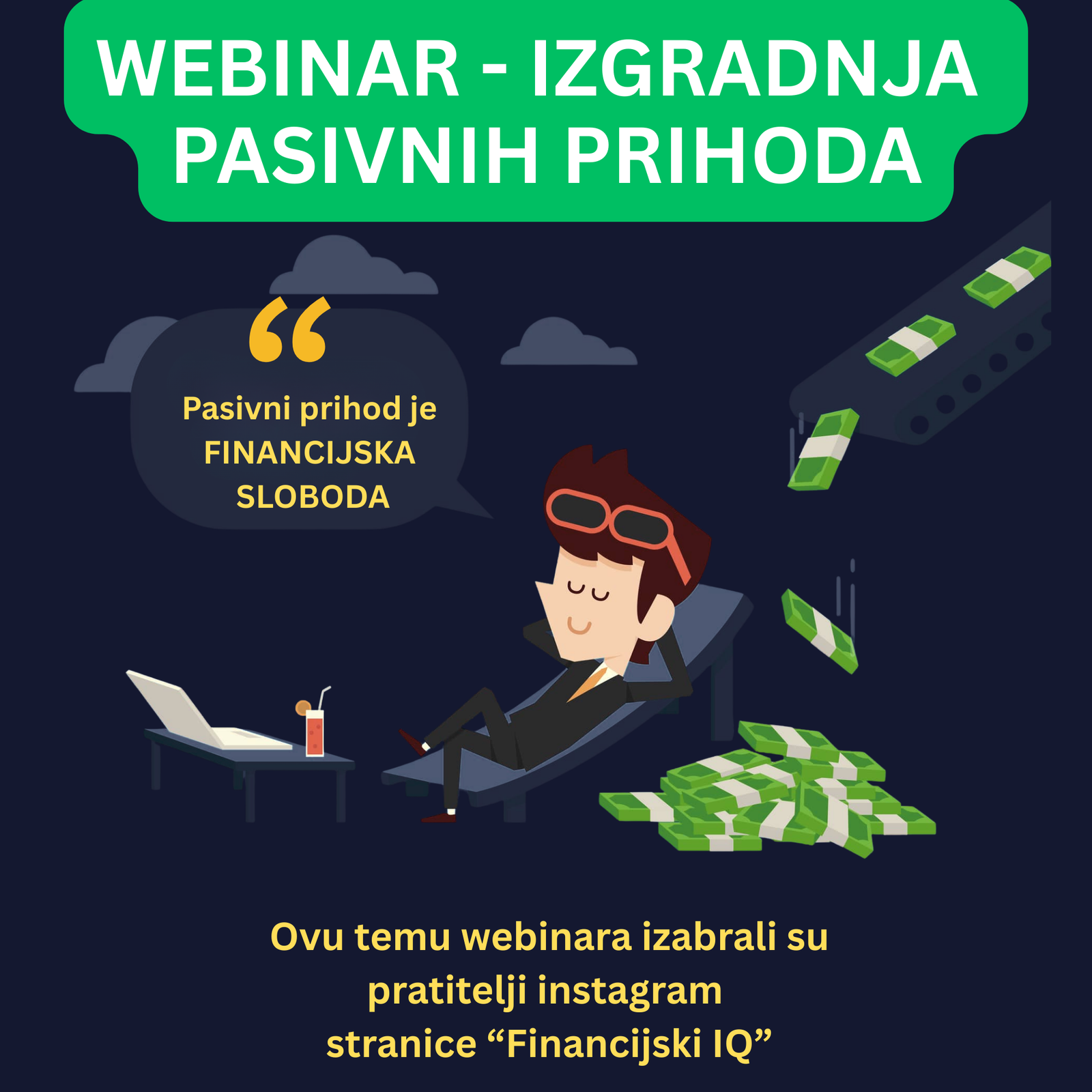 WEBINAR - IZGRADNJA PASIVNIH PRIHODA

“

Pasivni prihod je FINANCIJSKA SLOBODA

Ovu temu webinara izabrali su pratitelji instagram stranice “Financijski IQ”